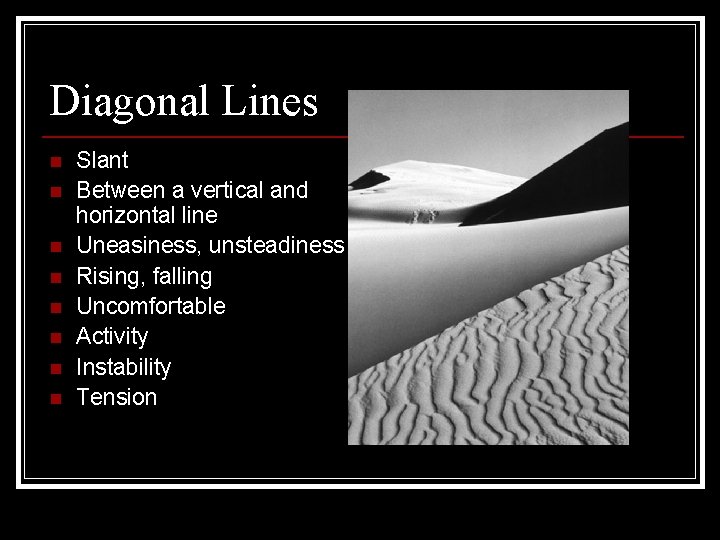 Diagonal Lines

- Slant
- Between a vertical and horizontal line
- Uneasiness, unsteadiness
- Rising, falling
- Uncomfortable
- Activity
- Instability
- Tension